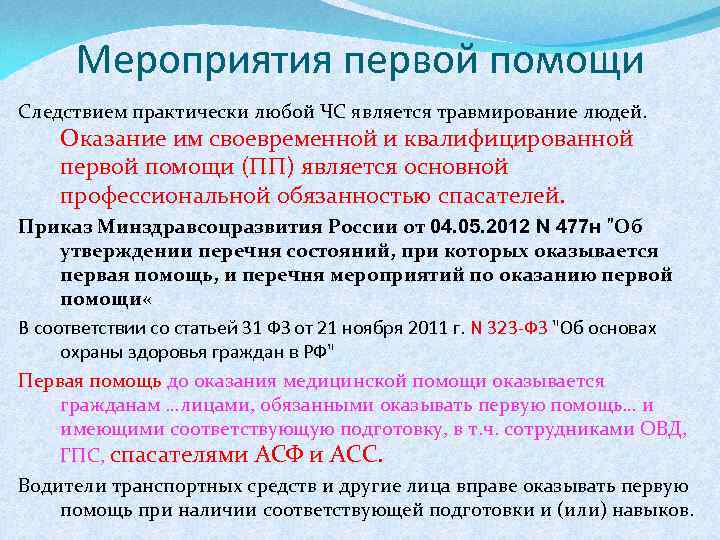 Мероприятия первой помощи

Следствием практически любой ЧС является травмирование людей.

Оказание им своевременной и квалифицированной первой помощи (ПП) является основной профессиональной обязанностью спасателей.

Приказ Минздравсоцразвития России от 04.05.2012 N 477н "Об утверждении перечня состояний, при которых оказывается первая помощь, и перечня мероприятий по оказанию первой помощи«

В соответствии со статьей 31 ФЗ от 21 ноября 2011 г. N 323-ФЗ "Об основах охраны здоровья граждан в РФ"

Первая помощь до оказания медицинской помощи оказывается гражданам …лицами, обязанными оказывать первую помощь… и имеющими соответствующую подготовку, в т.ч. сотрудниками ОВД, ГПС, спасателями АСФ и АСС.

Водители транспортных средств и другие лица вправе оказывать первую помощь при наличии соответствующей подготовки и (или) навыков.